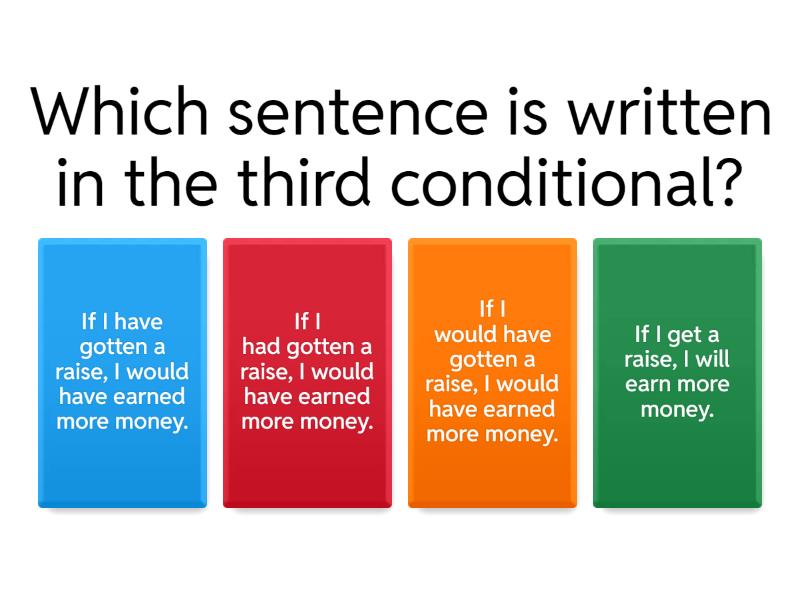 Which sentence is written in the third conditional?

If I have gotten a raise, I would have earned more money.

If I had gotten a raise, I would have earned more money.

If I would have gotten a raise, I would have earned more money.

If I get a raise, I will earn more money.